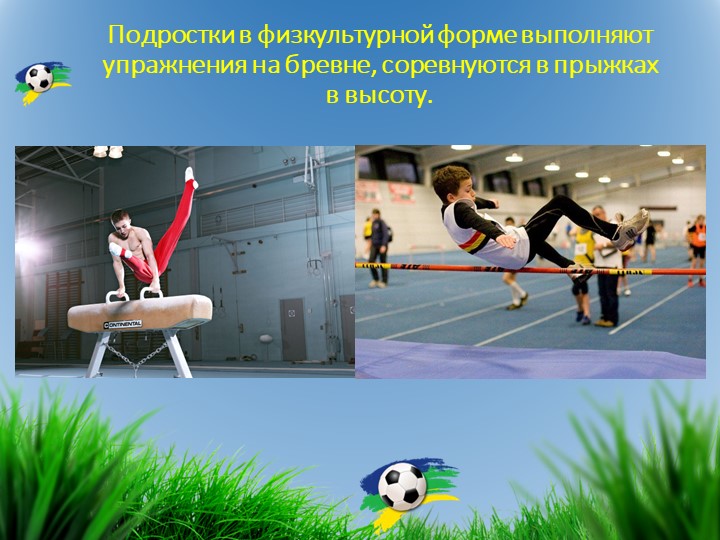 Подростки в физкультурной форме выполняют упражнения на бревне, соревнуются в прыжках в высоту.

CONTINENTAL